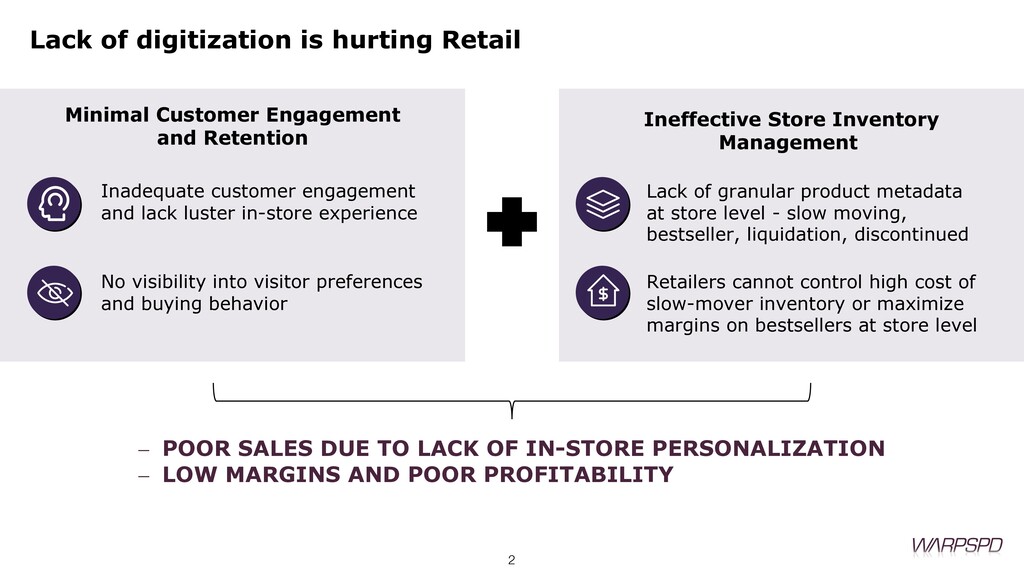 Lack of digitization is hurting Retail

Minimal Customer Engagement and Retention

Inadequate customer engagement and lack luster in-store experience

No visibility into visitor preferences and buying behavior

Ineffective Store Inventory Management

Lack of granular product metadata at store level - slow moving, bestseller, liquidation, discontinued

Retailers cannot control high cost of slow-mover inventory or maximize margins on bestsellers at store level

– POOR SALES DUE TO LACK OF IN-STORE PERSONALIZATION
– LOW MARGINS AND POOR PROFITABILITY

2

WARPSPD